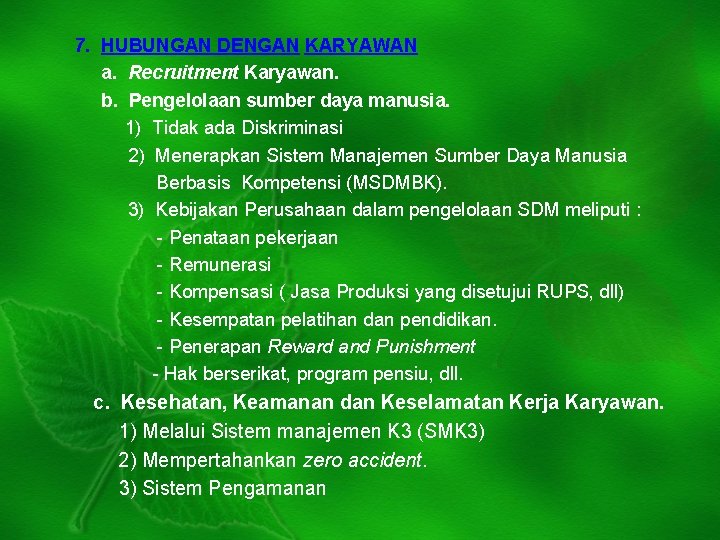 7. HUBUNGAN DENGAN KARYAWAN

a. Recruitment Karyawan.

b. Pengelolaan sumber daya manusia.

1) Tidak ada Diskriminasi

2) Menerapkan Sistem Manajemen Sumber Daya Manusia Berbasis Kompetensi (MSDMBK).

3) Kebijakan Perusahaan dalam pengelolaan SDM meliputi :

- Penataan pekerjaan
- Remunerasi
- Kompensasi ( Jasa Produksi yang disetujui RUPS, dll)
- Kesempatan pelatihan dan pendidikan.
- Penerapan Reward and Punishment
- Hak berserikat, program pensiu, dll.

c. Kesehatan, Keamanan dan Keselamatan Kerja Karyawan.

1) Melalui Sistem manajemen K3 (SMK3)

2) Mempertahankan zero accident.

3) Sistem Pengamanan